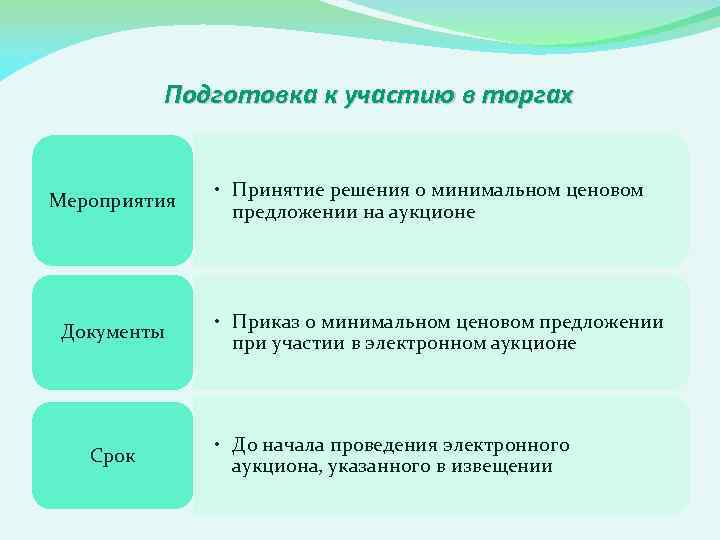 Подготовка к участию в торгах

Мероприятия

• Принятие решения о минимальном ценовом предложении на аукционе

Документы

• Приказ о минимальном ценовом предложении при участии в электронном аукционе

Срок

• До начала проведения электронного аукциона, указанного в извещении